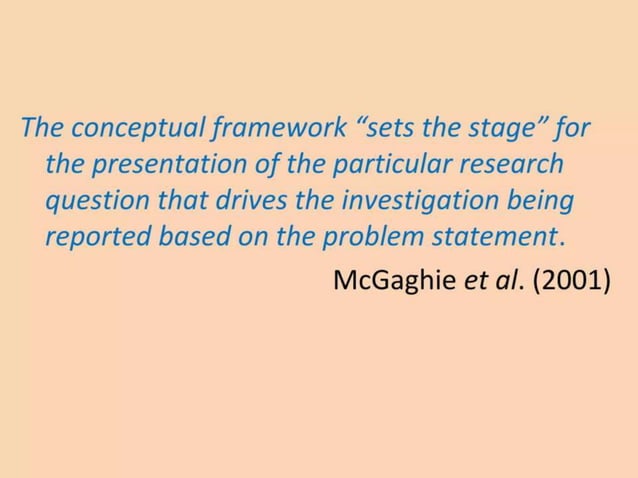 The conceptual framework “sets the stage” for the presentation of the particular research question that drives the investigation being reported based on the problem statement.

McGaghie et al. (2001)